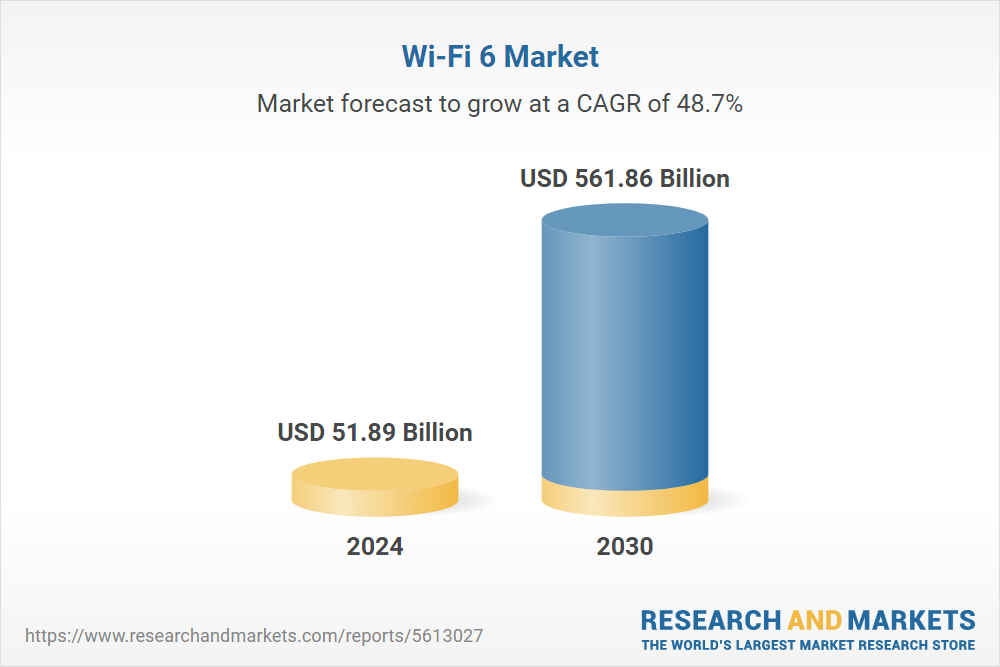 Wi-Fi 6 Market

Market forecast to grow at a CAGR of 48.7%

USD 561.86 Billion

USD 51.89 Billion

2024

2030

https://www.researchandmarkets.com/reports/5613027

RESEARCH AND MARKETS
THE WORLD'S LARGEST MARKET RESEARCH STORE